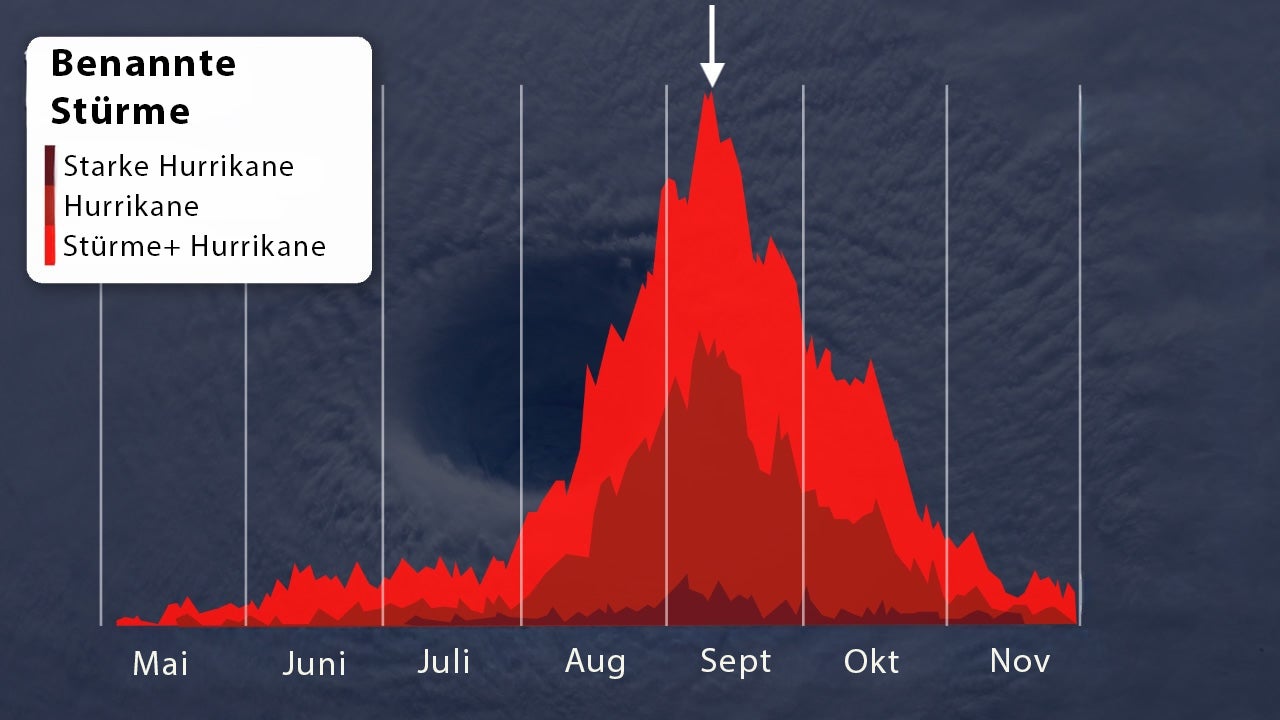 Benannte Stürme

Starke Hurrikane
Hurrikane
Stürme+ Hurrikane

Mai
Juni
Juli
Aug
Sept
Okt
Nov